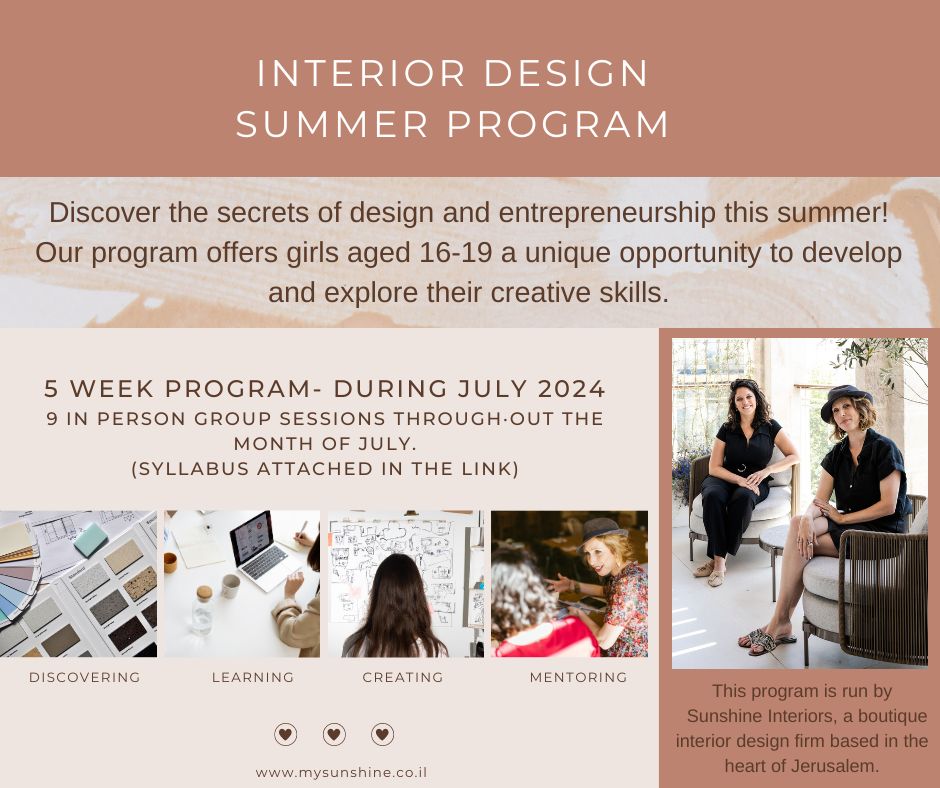 INTERIOR DESIGN SUMMER PROGRAM

Discover the secrets of design and entrepreneurship this summer! Our program offers girls aged 16-19 a unique opportunity to develop and explore their creative skills.

5 WEEK PROGRAM- DURING JULY 2024
9 IN PERSON GROUP SESSIONS THROUGH·OUT THE MONTH OF JULY.
(SYLLABUS ATTACHED IN THE LINK)

DISCOVERING

LEARNING

CREATING

MENTORING

www.mysunshine.co.il

This program is run by Sunshine Interiors, a boutique interior design firm based in the heart of Jerusalem.